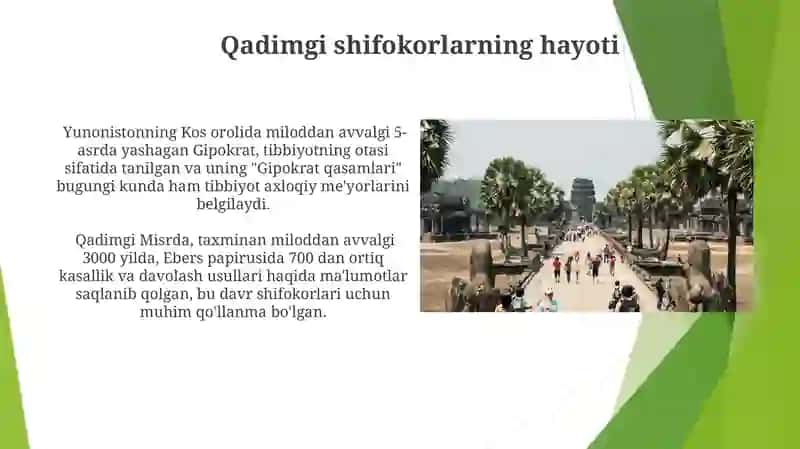 Qadimgi shifokorlarning hayoti

Yunonistonning Kos orolida miloddan avvalgi 5-asrda yashagan Gipokrat, tibbiyotning otasi sifatida tanilgan va uning "Gipokrat qasamlari" bugungi kunda ham tibbiyot axloqiy me'yorlarini belgilaydi.

Qadimgi Misrda, taxminan miloddan avvalgi 3000 yilda, Ebers papirusida 700 dan ortiq kasallik va davolash usullari haqida ma'lumotlar saqlanib qolgan, bu davr shifokorlari uchun muhim qo'llanma bo'lgan.